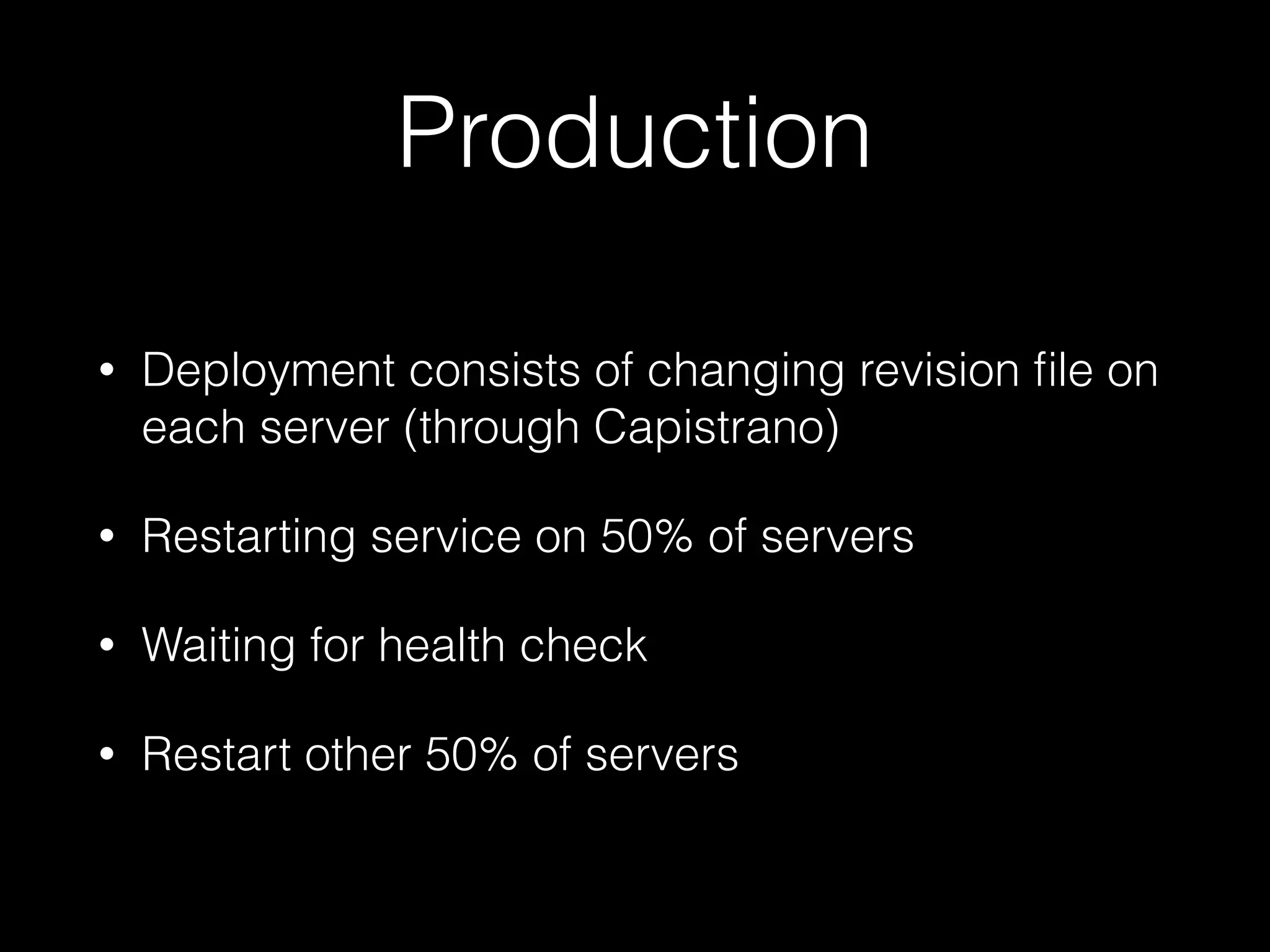 Production

• Deployment consists of changing revision file on each server (through Capistrano)

• Restarting service on 50% of servers

• Waiting for health check

• Restart other 50% of servers